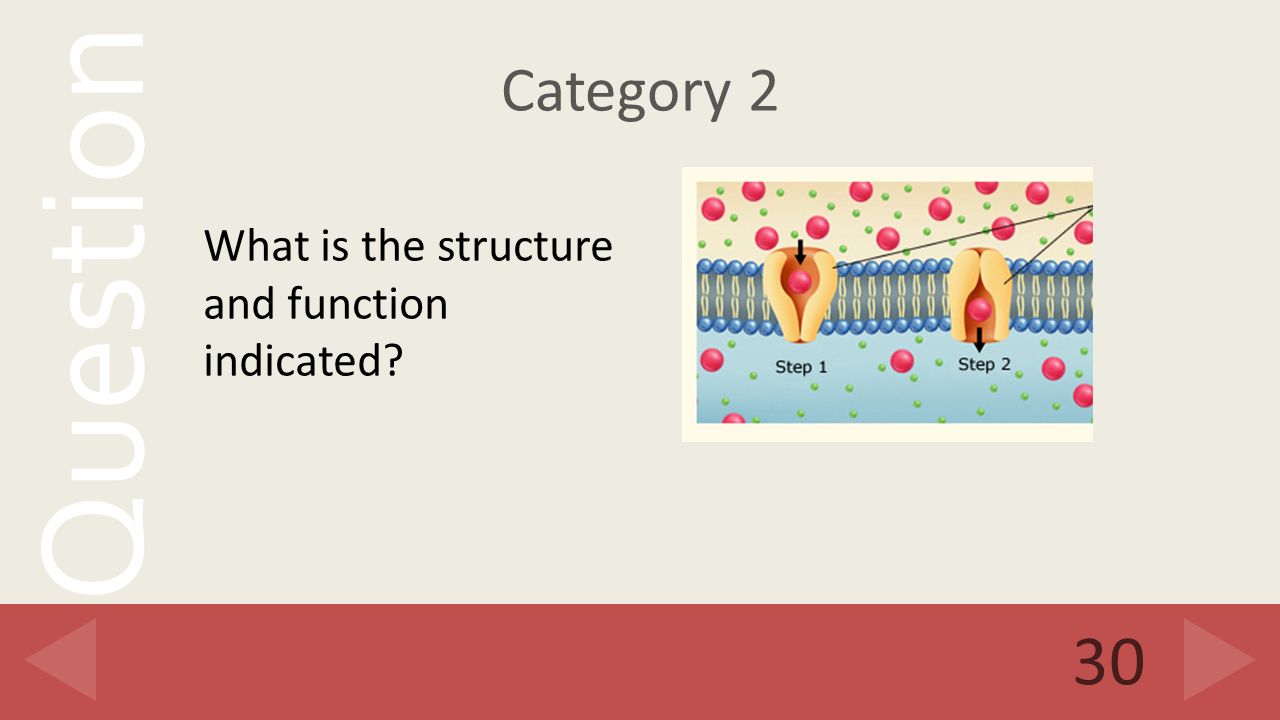 Question

Category 2

What is the structure and function indicated?

Step 1

Step 2

30